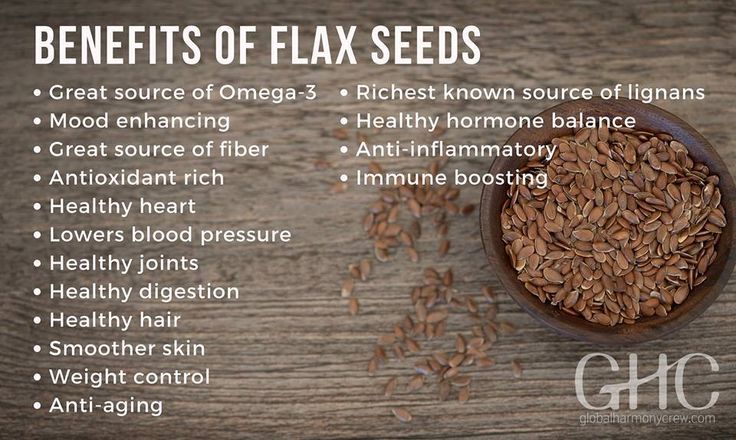 BENEFITS OF FLAX SEEDS

• Great source of Omega-3
• Mood enhancing
• Great source of fiber
• Antioxidant rich
• Healthy heart
• Lowers blood pressure
• Healthy joints
• Healthy digestion
• Healthy hair
• Smoother skin
• Weight control
• Anti-aging

• Richest known source of lignans
• Healthy hormone balance
• Anti-inflammatory
• Immune boosting

GHC
globalharmonycrew.com